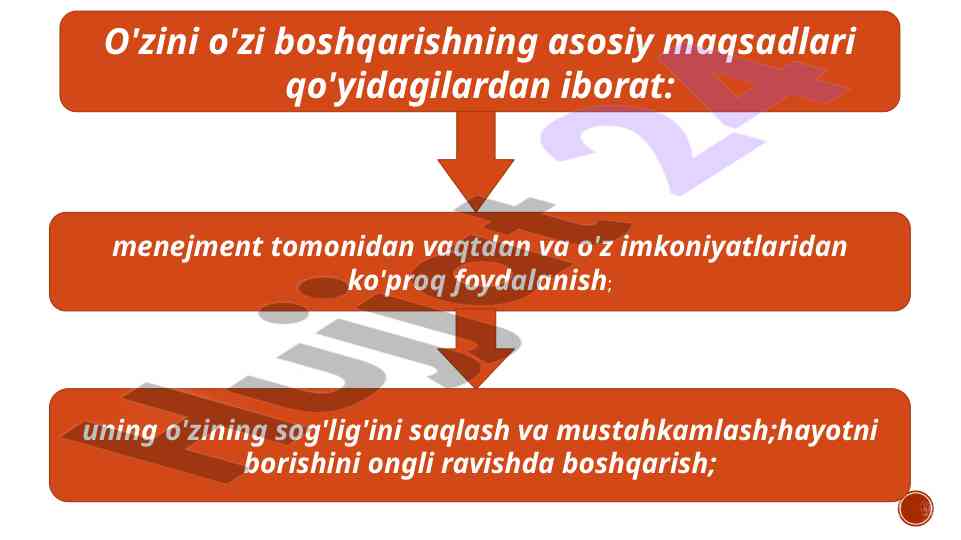 O'zini o'zi boshqarishning asosiy maqsadlari qo'yidagilardan iborat:

menejment tomonidan vaqtdan va o'z imkoniyatlaridan ko'proq foydalanish;

uning o'zining sog'lig'ini saqlash va mustahkamlash;hayotni borishini ongli ravishda boshqarish;

Hujjat 24